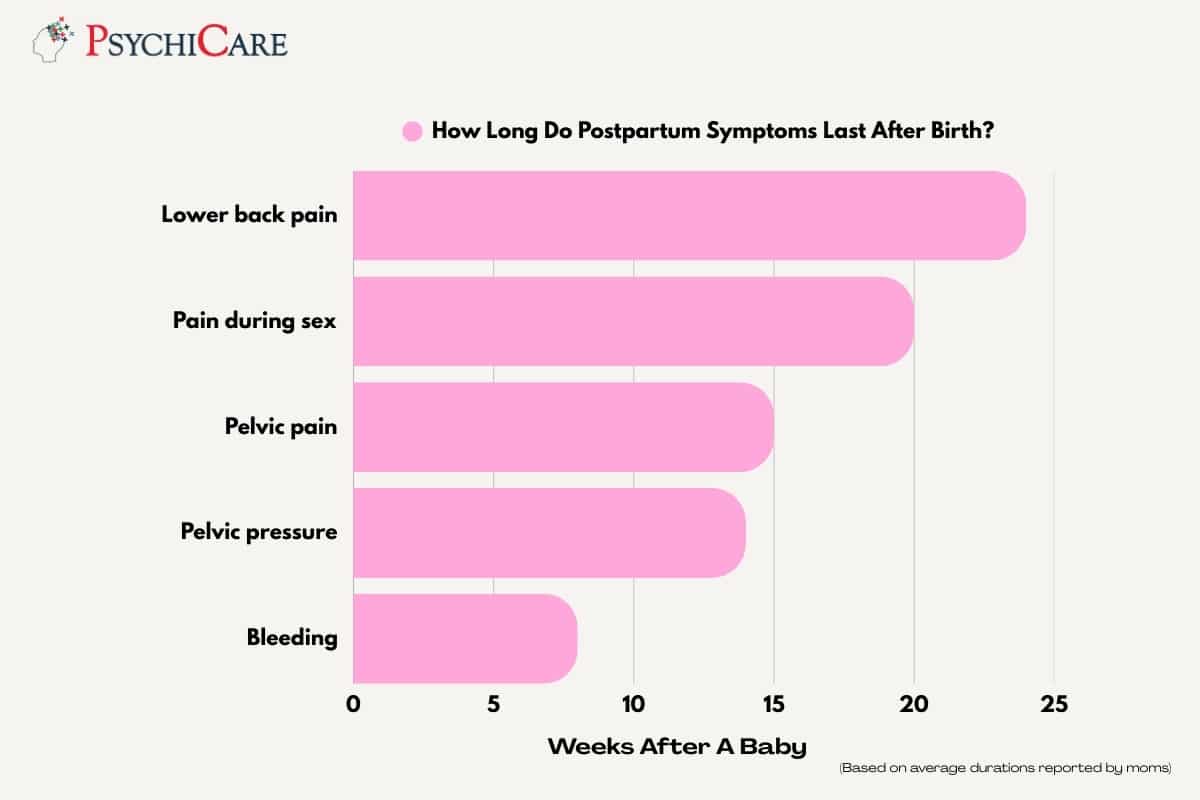 PSYCHICARE

How Long Do Postpartum Symptoms Last After Birth?

Lower back pain

Pain during sex

Pelvic pain

Pelvic pressure

Bleeding

0 5 10 15 20 25

Weeks After A Baby

(Based on average durations reported by moms)